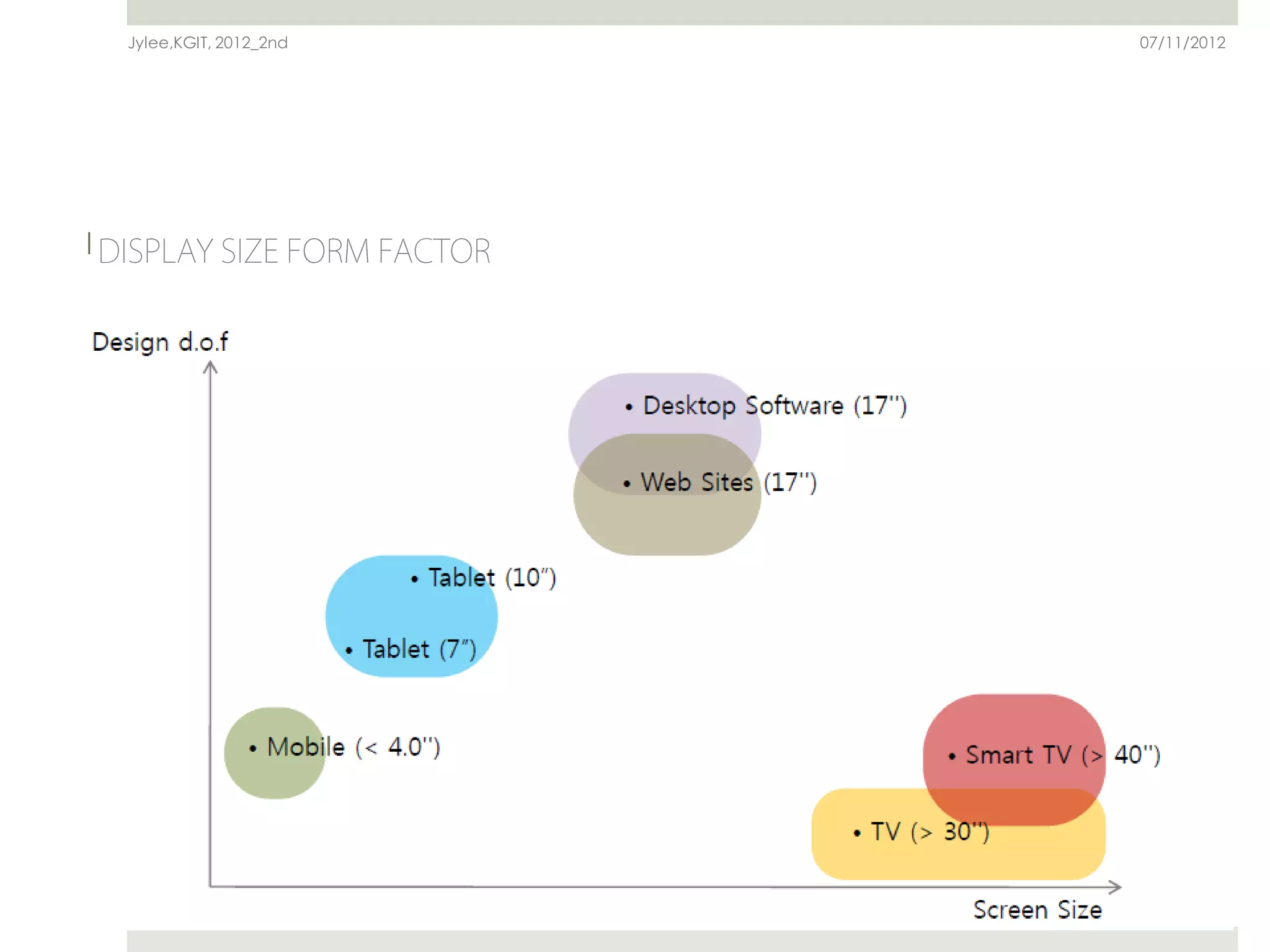 Jylee,KGIT, 2012_2nd

07/11/2012

DISPLAY SIZE FORM FACTOR

Design d.o.f

• Desktop Software (17")

• Web Sites (17")

• Tablet (10")

• Tablet (7")

• Mobile (< 4.0")

• Smart TV (> 40")

• TV (> 30")

Screen Size